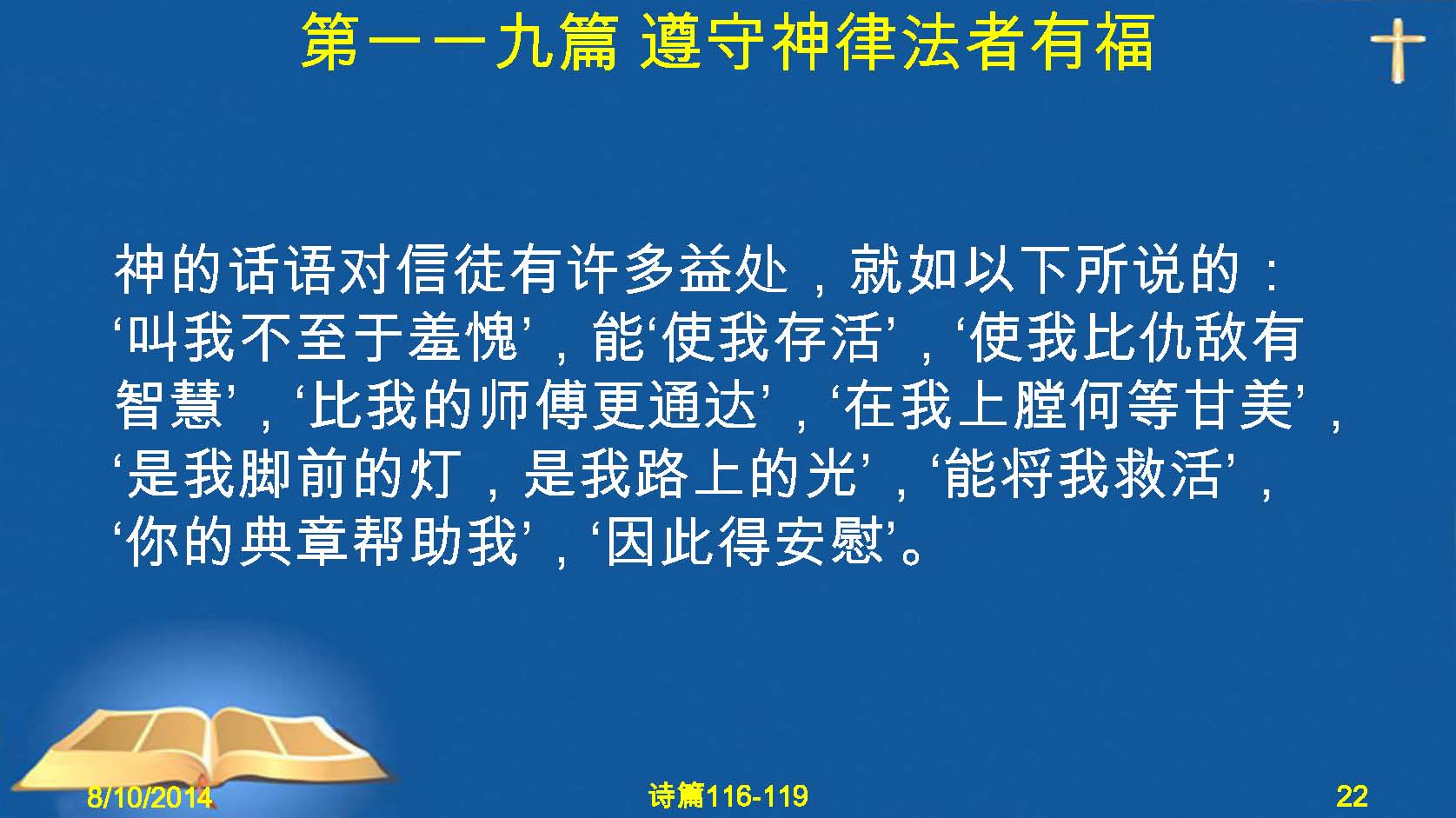 第一一九篇 遵守神律法者有福

神的话语对信徒有许多益处，就如以下所说的：‘叫我不至于羞愧’，能‘使我存活’，‘使我比仇敌有智慧’，‘比我的师傅更通达’，‘在我上膛何等甘美’，‘是我脚前的灯，是我路上的光’，‘能将我救活’，‘你的典章帮助我’，‘因此得安慰’。

8/10/2014

诗篇116-119

22